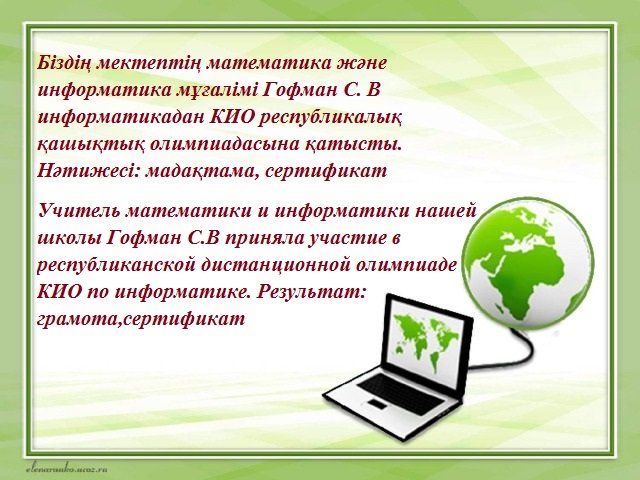 Біздің мектептің математика және информатика мұғалімі Гофман С. В информатикадан КИО республикалық қашықтық олимпиадасына қатысты. Нәтижесі: мадақтама, сертификат

Учитель математики и информатики нашей школы Гофман С.В приняла участие в республиканской дистанционной олимпиаде КИО по информатике. Результат: грамота,сертификат

elenaranko.ucoz.ru